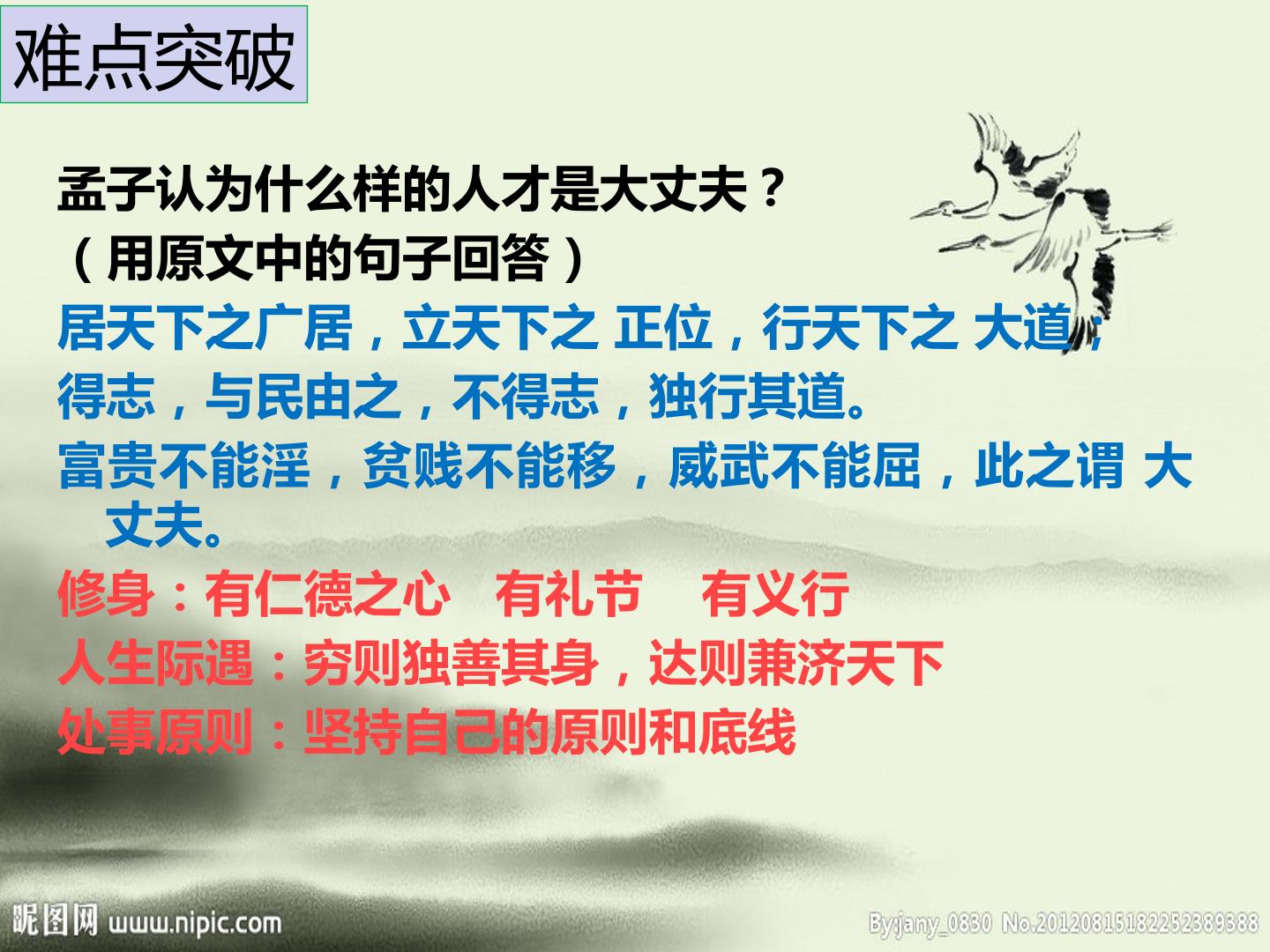 难点突破

孟子认为什么样的人才是大丈夫？
（用原文中的句子回答）
居天下之广居，立天下之 正位，行天下之 大道；
得志，与民由之，不得志，独行其道。
富贵不能淫，贫贱不能移，威武不能屈，此之谓 大丈夫。
修身：有仁德之心 有礼节 有义行
人生际遇：穷则独善其身，达则兼济天下
处事原则：坚持自己的原则和底线

昵图网 www.nipic.com
By:jany_0830 No.20120815182252389388